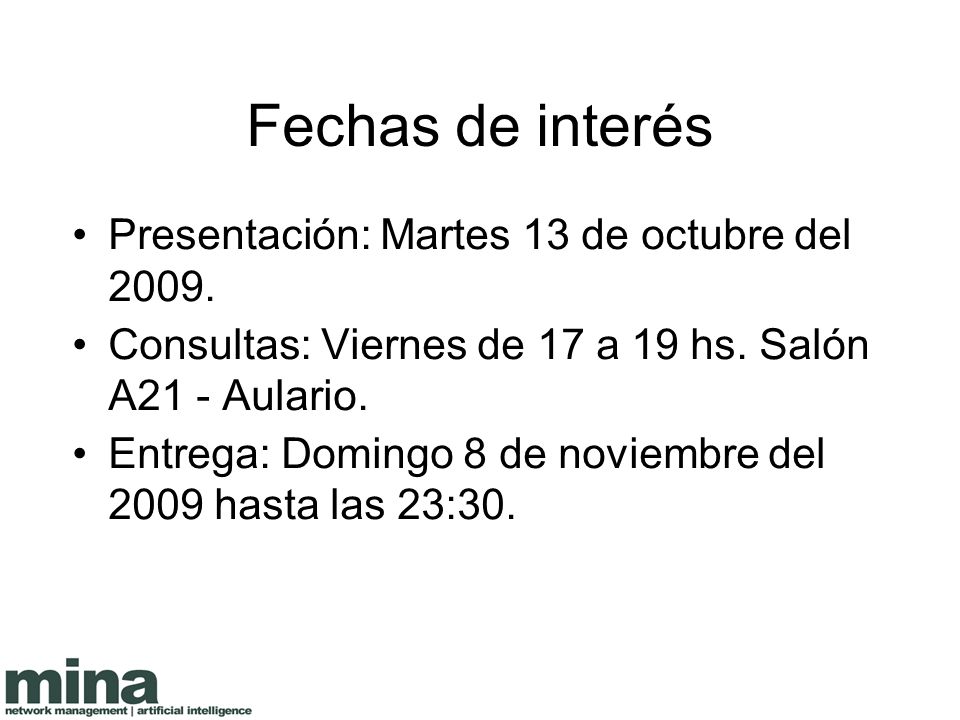 Fechas de interés

• Presentación: Martes 13 de octubre del 2009.
• Consultas: Viernes de 17 a 19 hs. Salón A21 - Aulario.
• Entrega: Domingo 8 de noviembre del 2009 hasta las 23:30.

mina
network management | artificial intelligence